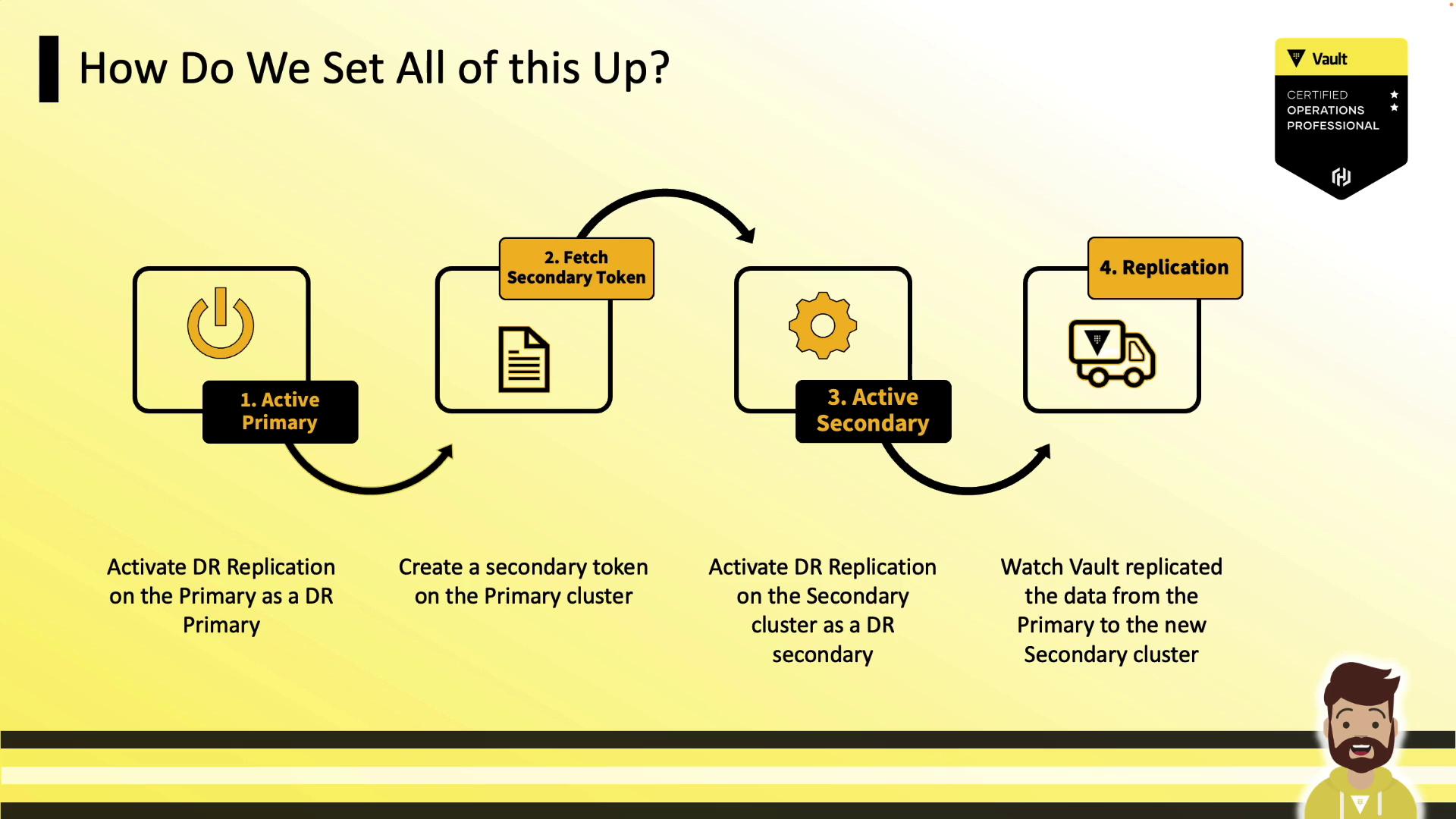 How Do We Set All of this Up?

Vault

CERTIFIED
OPERATIONS
PROFESSIONAL

1. Active Primary

2. Fetch Secondary Token

3. Active Secondary

4. Replication

Activate DR Replication on the Primary as a DR Primary

Create a secondary token on the Primary cluster

Activate DR Replication on the Secondary cluster as a DR secondary

Watch Vault replicated the data from the Primary to the new Secondary cluster